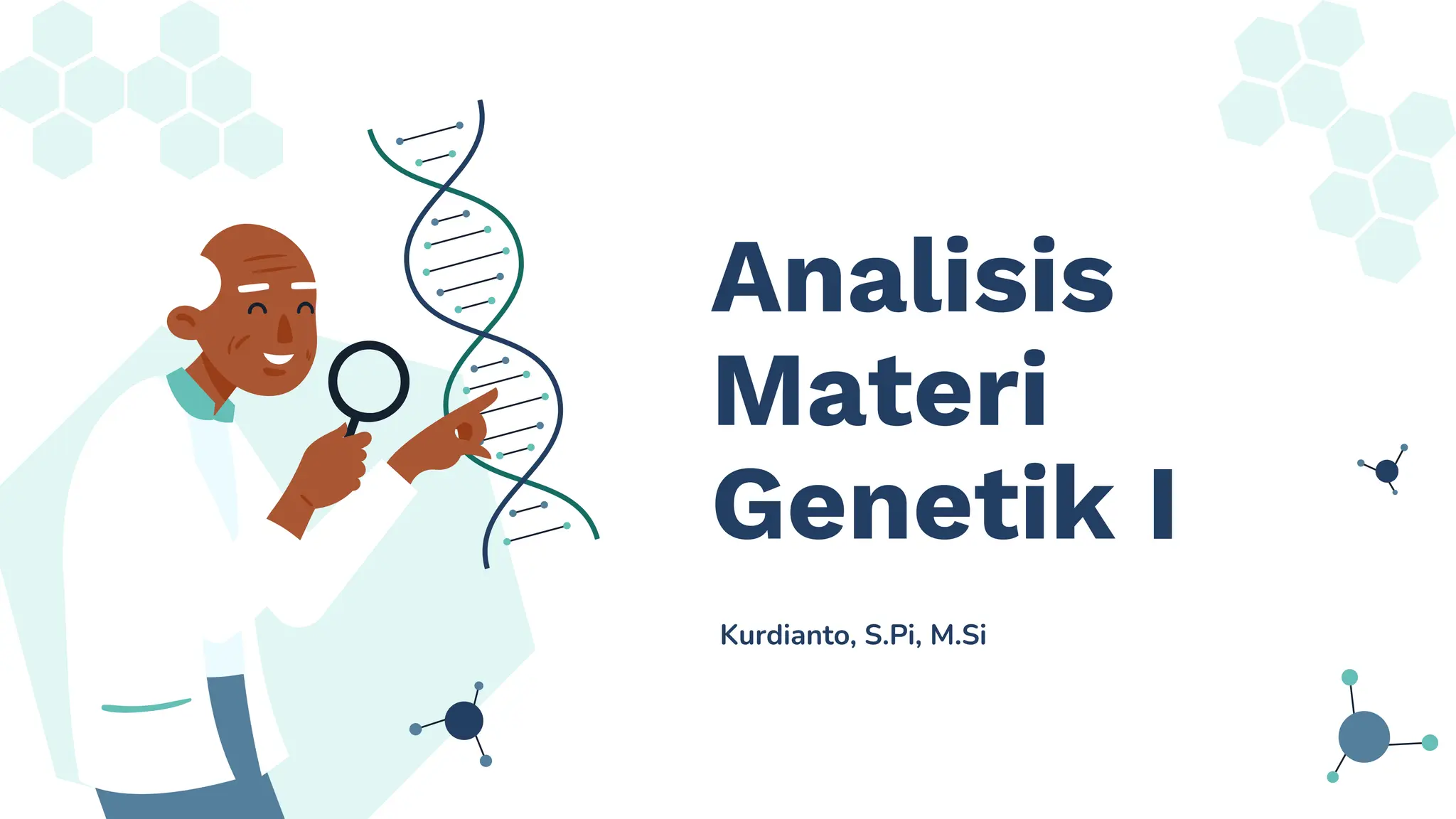 Analisis Materi Genetik I

Kurdianto, S.Pi, M.Si